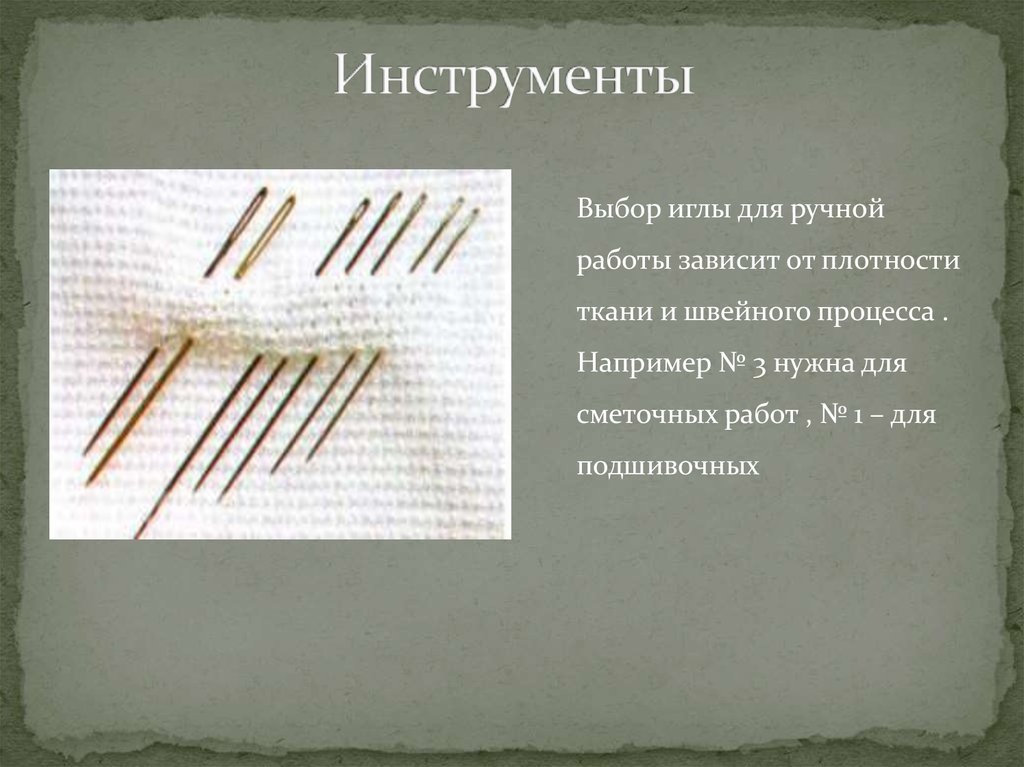 Инструменты

Выбор иглы для ручной работы зависит от плотности ткани и швейного процесса . Например № 3 нужна для сметочных работ , № 1 – для подшивочных